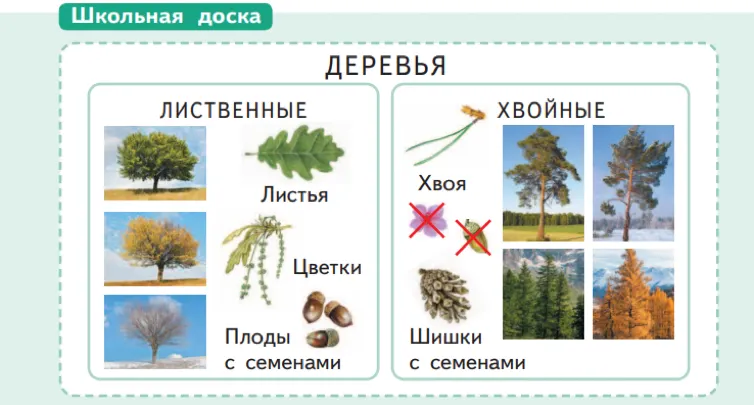 Школьная доска

ДЕРЕВЬЯ

ЛИСТВЕННЫЕ

Листья

Цветки

Плоды с семенами

ХВОЙНЫЕ

Хвоя

Шишки с семенами